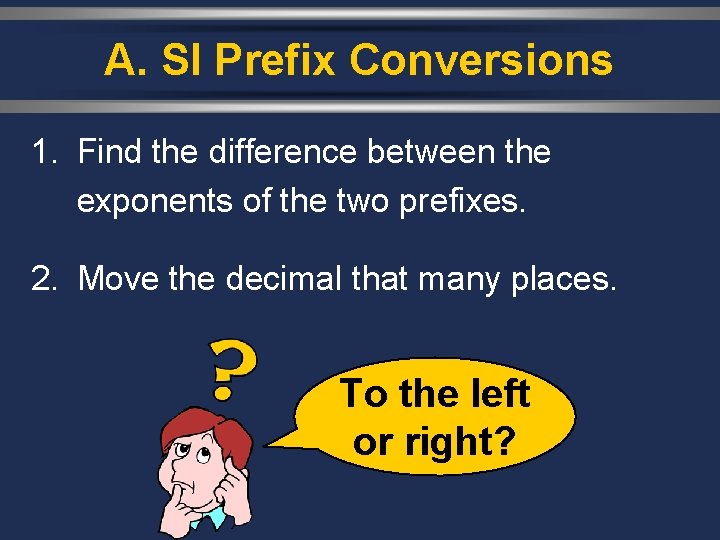 A. SI Prefix Conversions

1. Find the difference between the exponents of the two prefixes.

2. Move the decimal that many places.

?

To the left or right?